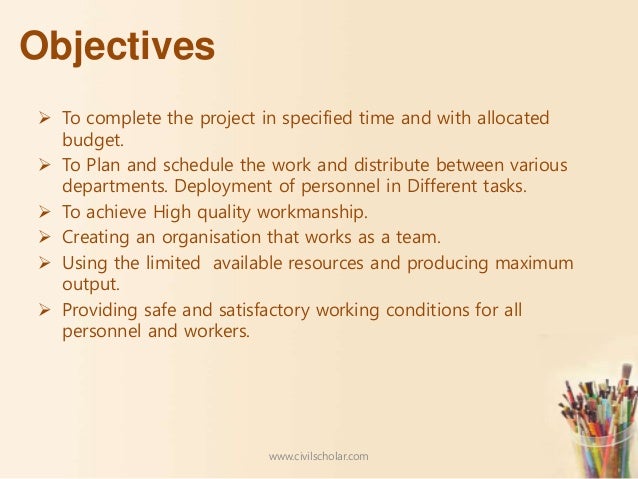 Objectives

➢ To complete the project in specified time and with allocated budget.
➢ To Plan and schedule the work and distribute between various departments. Deployment of personnel in Different tasks.
➢ To achieve High quality workmanship.
➢ Creating an organisation that works as a team.
➢ Using the limited available resources and producing maximum output.
➢ Providing safe and satisfactory working conditions for all personnel and workers.

www.civilscholar.com